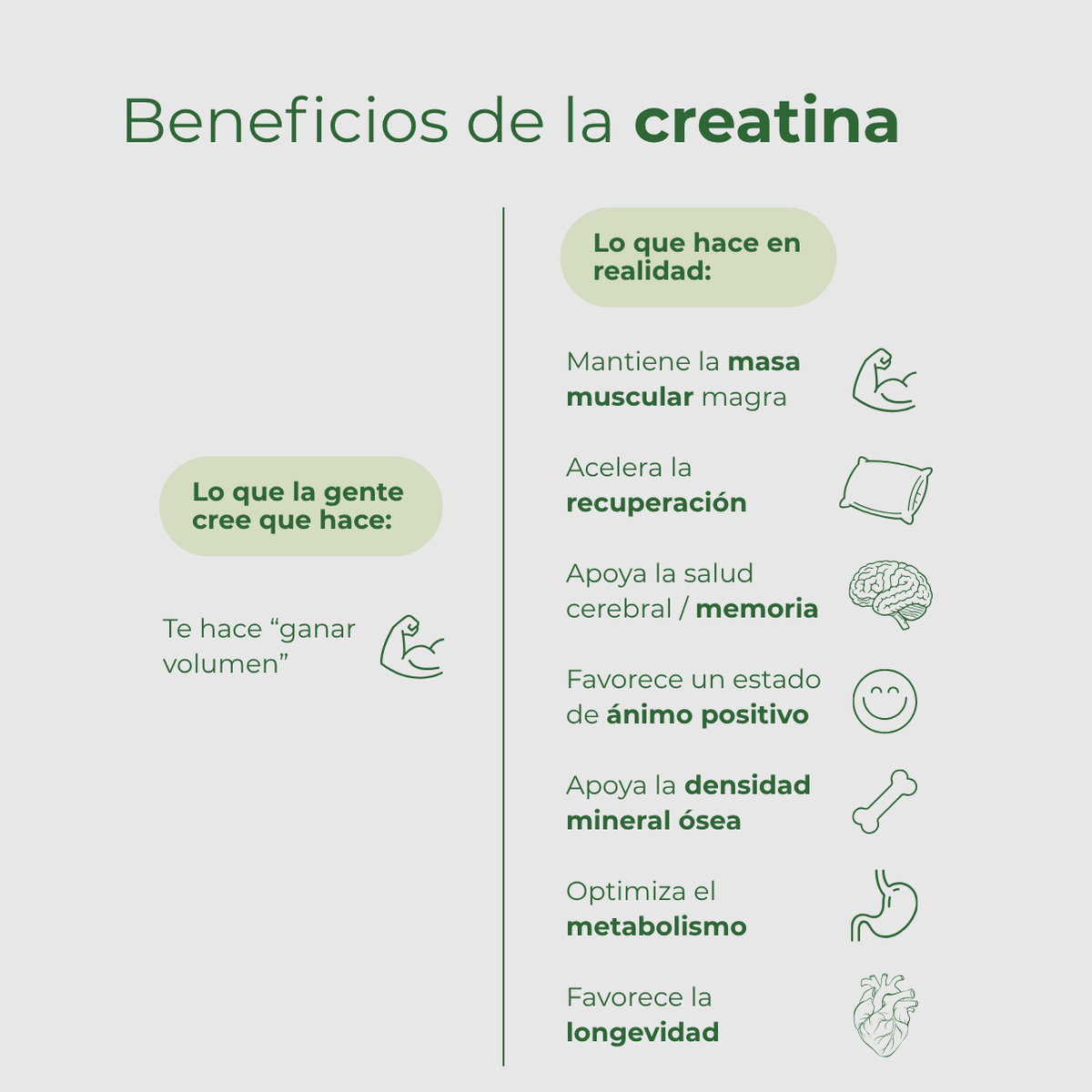 Beneficios de la creatina

Lo que la gente cree que hace:

Te hace “ganar volumen”

Lo que hace en realidad:

Mantiene la masa muscular magra

Acelera la recuperación

Apoya la salud cerebral / memoria

Favorece un estado de ánimo positivo

Apoya la densidad mineral ósea

Optimiza el metabolismo

Favorece la longevidad